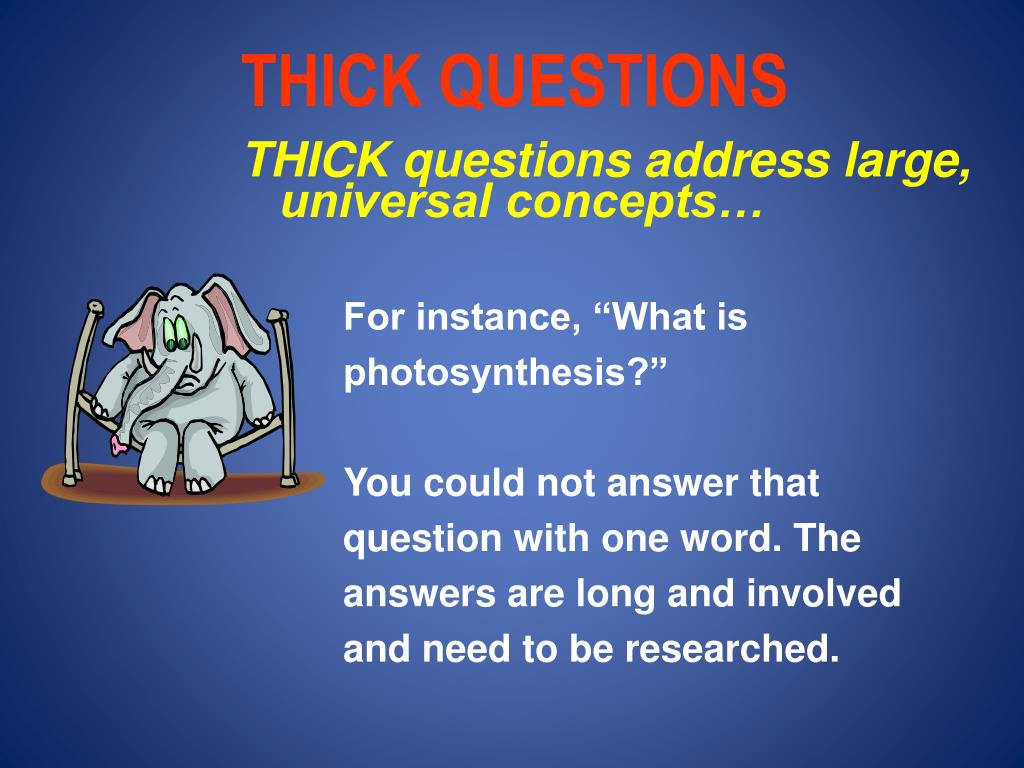 THICK QUESTIONS

THICK questions address large, universal concepts…

For instance, “What is photosynthesis?”

You could not answer that question with one word. The answers are long and involved and need to be researched.